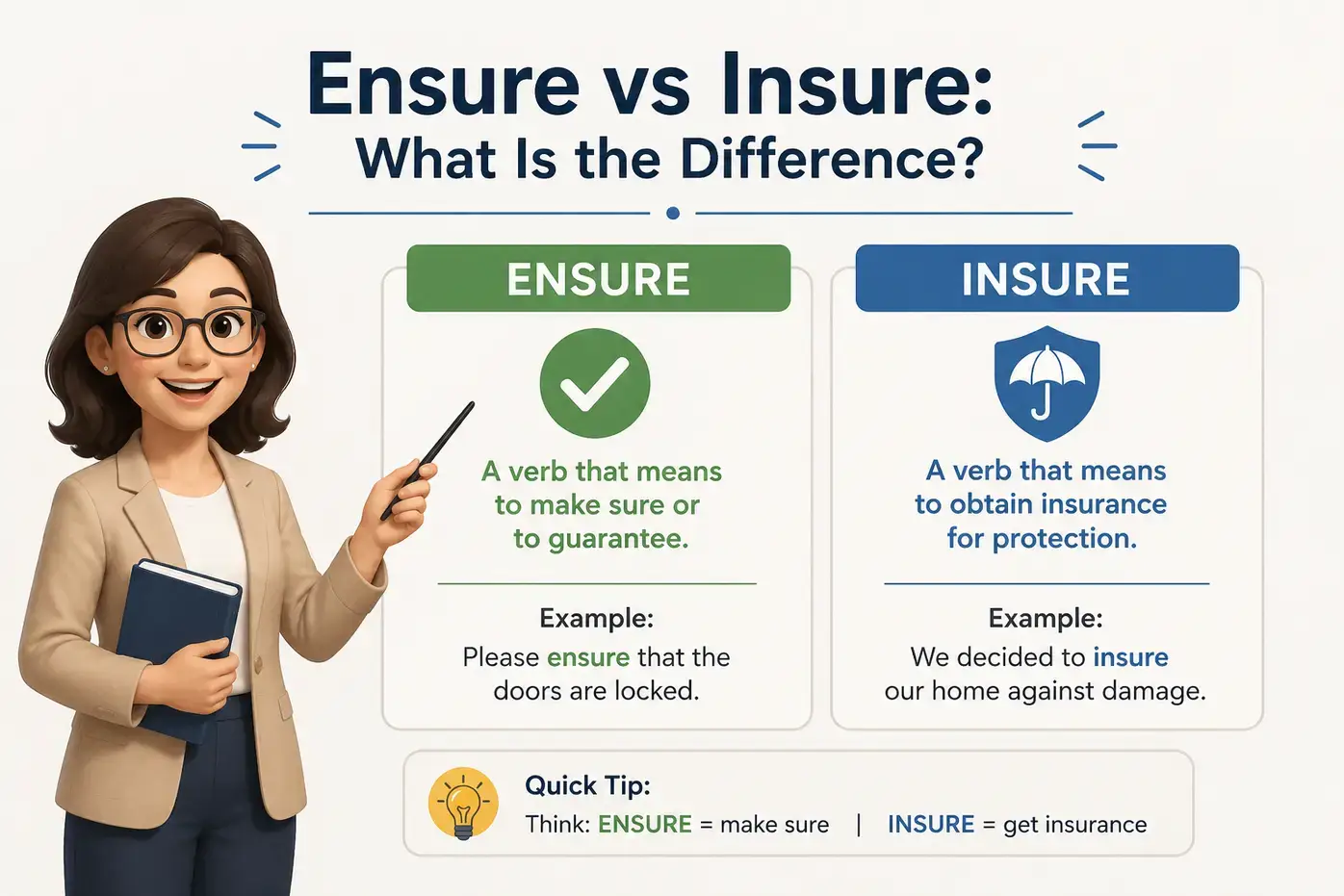 Ensure vs Insure:
What Is the Difference?

ENSURE

A verb that means to make sure or to guarantee.

Example:
Please ensure that the doors are locked.

INSURE

A verb that means to obtain insurance for protection.

Example:
We decided to insure our home against damage.

Quick Tip:
Think: ENSURE = make sure | INSURE = get insurance